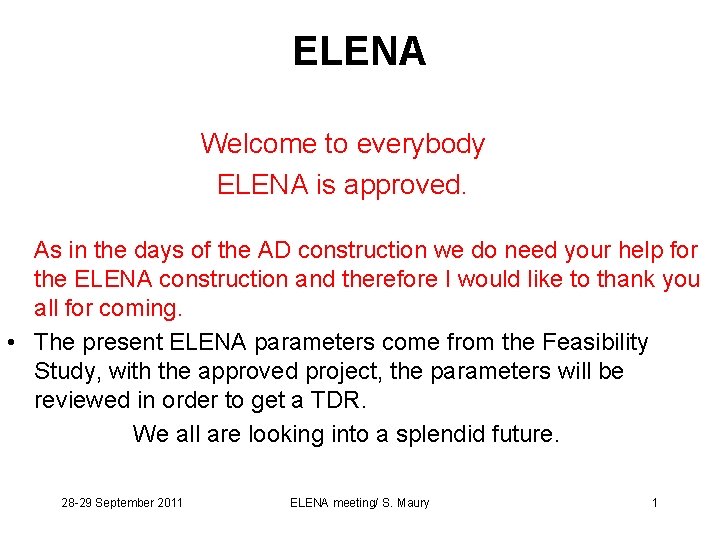 ELENA

Welcome to everybody

ELENA is approved.

As in the days of the AD construction we do need your help for the ELENA construction and therefore I would like to thank you all for coming.

• The present ELENA parameters come from the Feasibility Study, with the approved project, the parameters will be reviewed in order to get a TDR.

We all are looking into a splendid future.

28-29 September 2011

ELENA meeting/ S. Maury

1